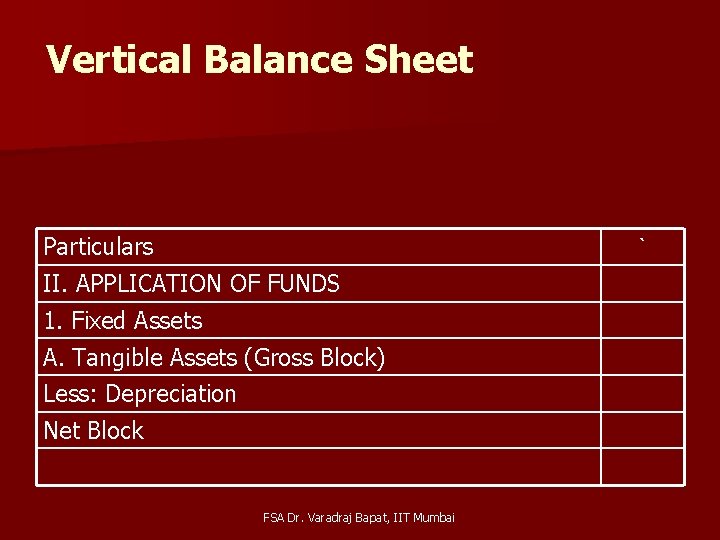 Vertical Balance Sheet

| Particulars | ` |
|---|---|
| II. APPLICATION OF FUNDS | |
| 1. Fixed Assets | |
| A. Tangible Assets (Gross Block) | |
| Less: Depreciation | |
| Net Block | |
| | |

FSA Dr. Varadraj Bapat, IIT Mumbai